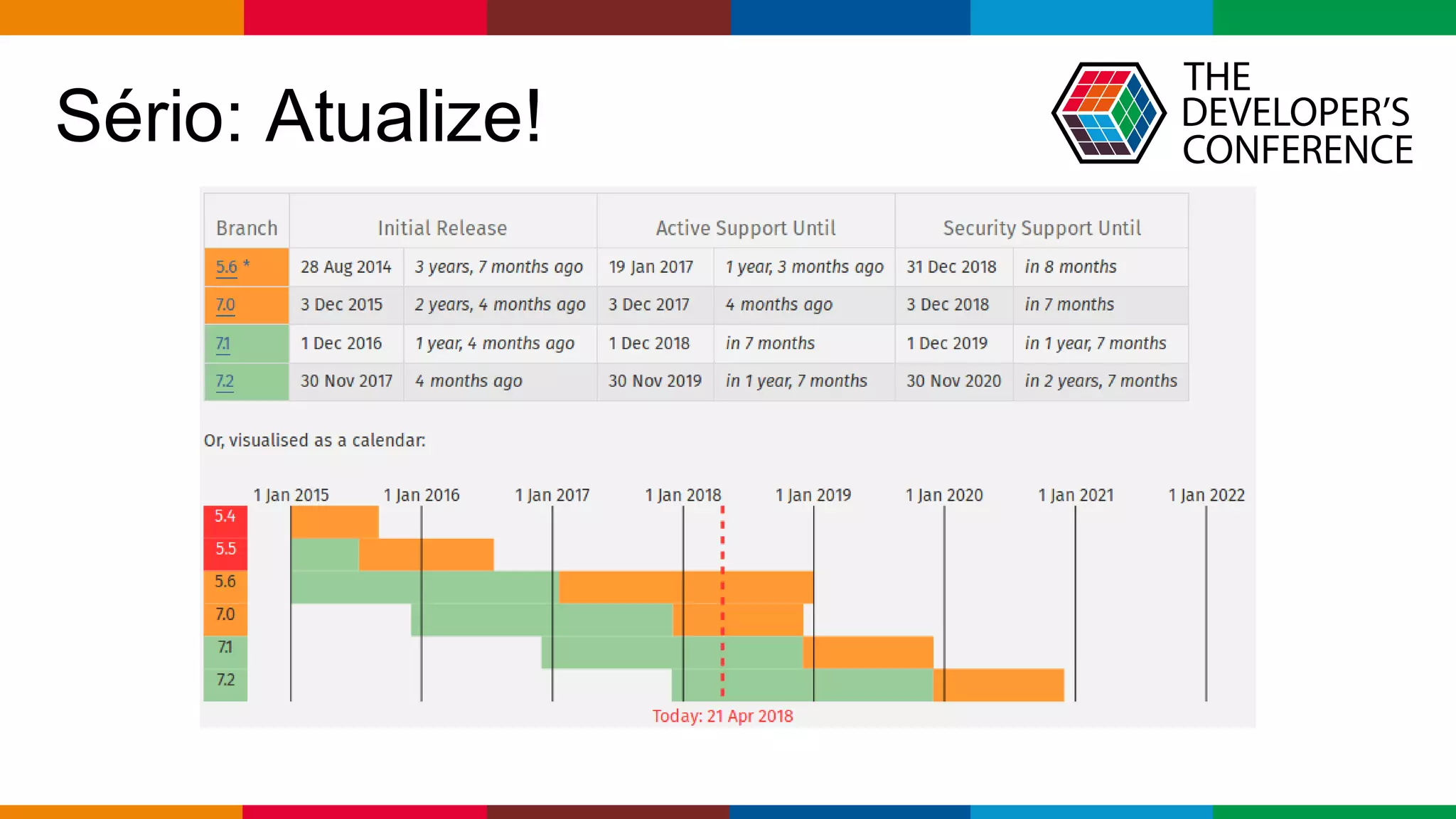 Sério: Atualize!

THE DEVELOPER'S CONFERENCE

| Branch | Initial Release | | Active Support Until | | Security Support Until | |
|---|---|---|---|---|---|---|
| 5.6 * | 28 Aug 2014 | 3 years, 7 months ago | 19 Jan 2017 | 1 year, 3 months ago | 31 Dec 2018 | in 8 months |
| 7.0 | 3 Dec 2015 | 2 years, 4 months ago | 3 Dec 2017 | 4 months ago | 3 Dec 2018 | in 7 months |
| 7.1 | 1 Dec 2016 | 1 year, 4 months ago | 1 Dec 2018 | in 7 months | 1 Dec 2019 | in 1 year, 7 months |
| 7.2 | 30 Nov 2017 | 4 months ago | 30 Nov 2019 | in 1 year, 7 months | 30 Nov 2020 | in 2 years, 7 months |

Or, visualised as a calendar:

1 Jan 2015 1 Jan 2016 1 Jan 2017 1 Jan 2018 1 Jan 2019 1 Jan 2020 1 Jan 2021 1 Jan 2022

5.4
5.5
5.6
7.0
7.1
7.2

Today: 21 Apr 2018